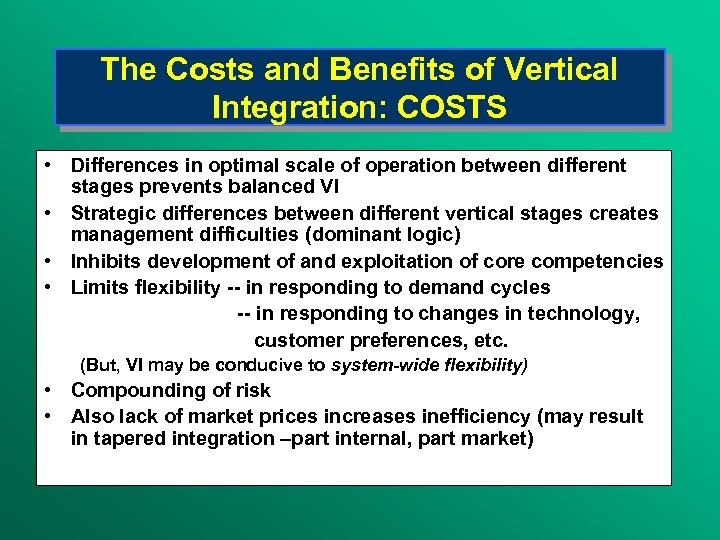 The Costs and Benefits of Vertical Integration: COSTS

• Differences in optimal scale of operation between different stages prevents balanced VI
• Strategic differences between different vertical stages creates management difficulties (dominant logic)
• Inhibits development of and exploitation of core competencies
• Limits flexibility -- in responding to demand cycles
-- in responding to changes in technology, customer preferences, etc.
(But, VI may be conducive to system-wide flexibility)
• Compounding of risk
• Also lack of market prices increases inefficiency (may result in tapered integration –part internal, part market)